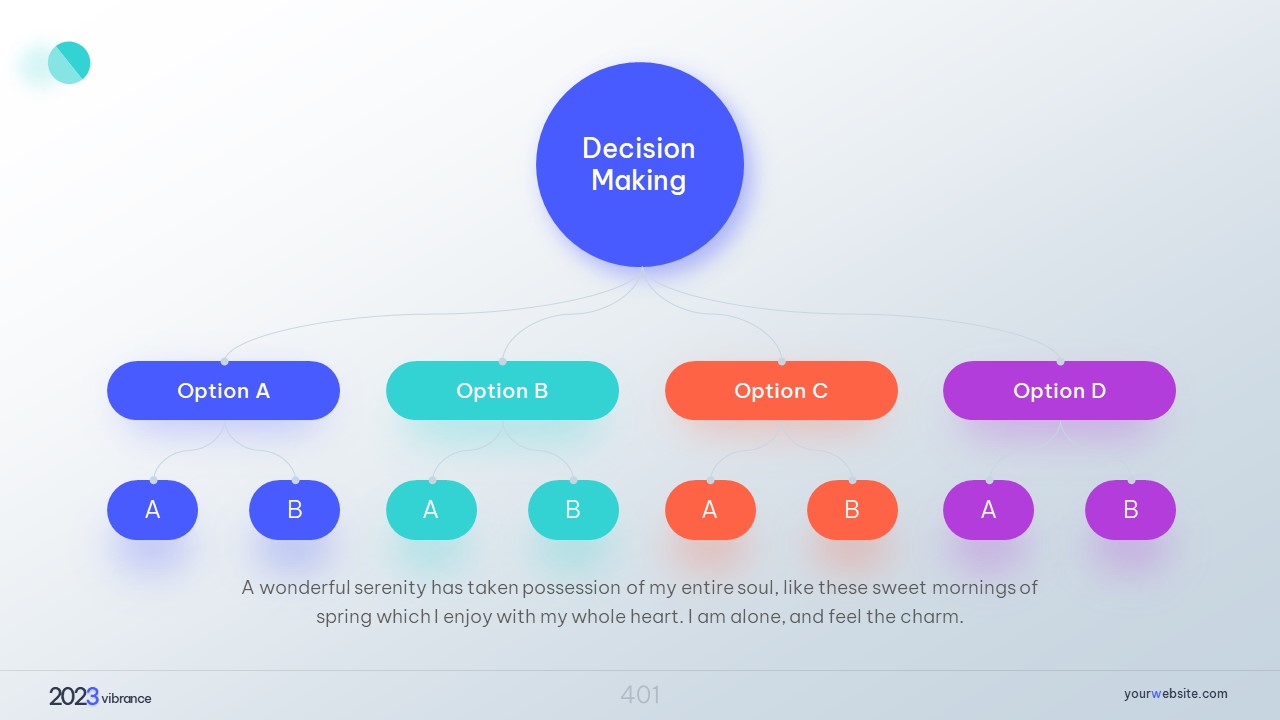 Decision Making

Option A

Option B

Option C

Option D

A

B

A

B

A

B

A

B

A wonderful serenity has taken possession of my entire soul, like these sweet mornings of spring which I enjoy with my whole heart. I am alone, and feel the charm.

2023 vibrance

401

yourwebsite.com